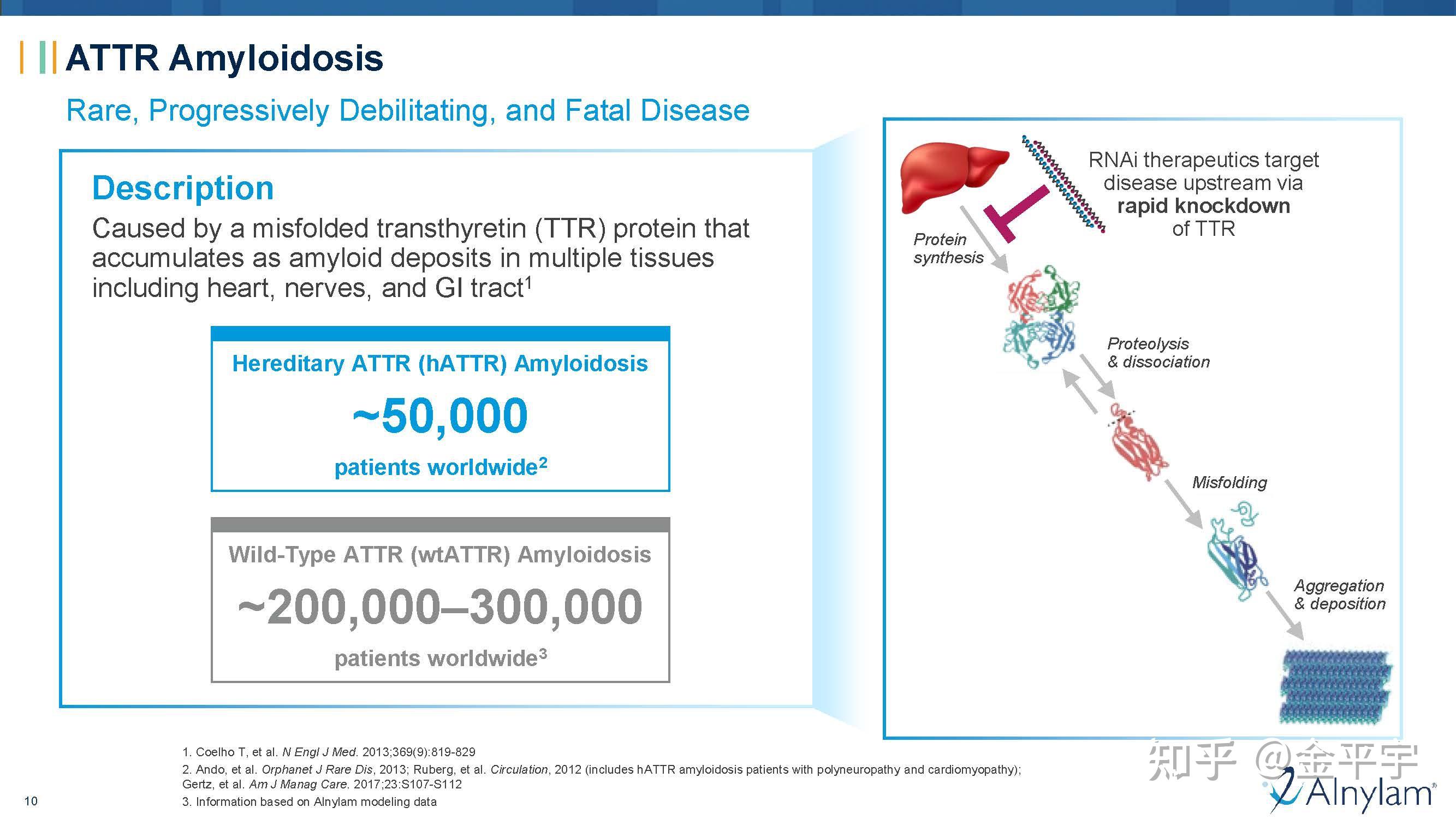 ATTR Amyloidosis

Rare, Progressively Debilitating, and Fatal Disease

Description

Caused by a misfolded transthyretin (TTR) protein that accumulates as amyloid deposits in multiple tissues including heart, nerves, and GI tract$^1$

Hereditary ATTR (hATTR) Amyloidosis

~50,000

patients worldwide$^2$

Wild-Type ATTR (wtATTR) Amyloidosis

~200,000–300,000

patients worldwide$^3$

RNAi therapeutics target disease upstream via rapid knockdown of TTR

Protein synthesis

Proteolysis & dissociation

Misfolding

Aggregation & deposition

1. Coelho T, et al. N Engl J Med. 2013;369(9):819-829
2. Ando, et al. Orphanet J Rare Dis, 2013; Ruberg, et al. Circulation, 2012 (includes hATTR amyloidosis patients with polyneuropathy and cardiomyopathy); Gertz, et al. Am J Manag Care. 2017;23:S107-S112
3. Information based on Alnylam modeling data

10

知乎 @金平宇

Alnylam®